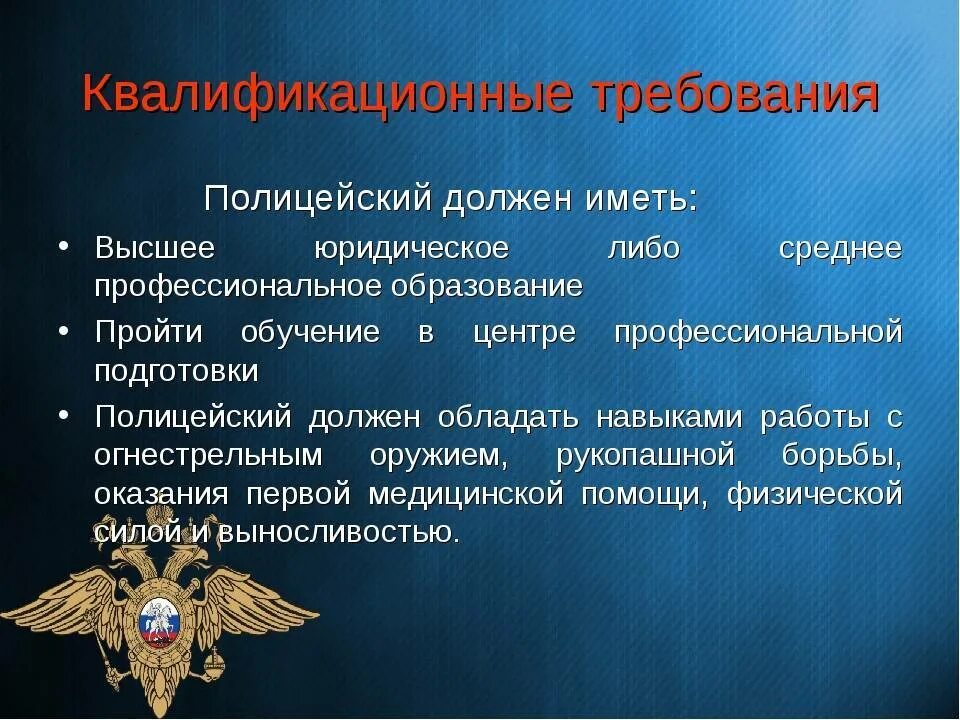 Квалификационные требования

Полицейский должен иметь:

• Высшее юридическое либо среднее профессиональное образование
• Пройти обучение в центре профессиональной подготовки
• Полицейский должен обладать навыками работы с огнестрельным оружием, рукопашной борьбы, оказания первой медицинской помощи, физической силой и выносливостью.